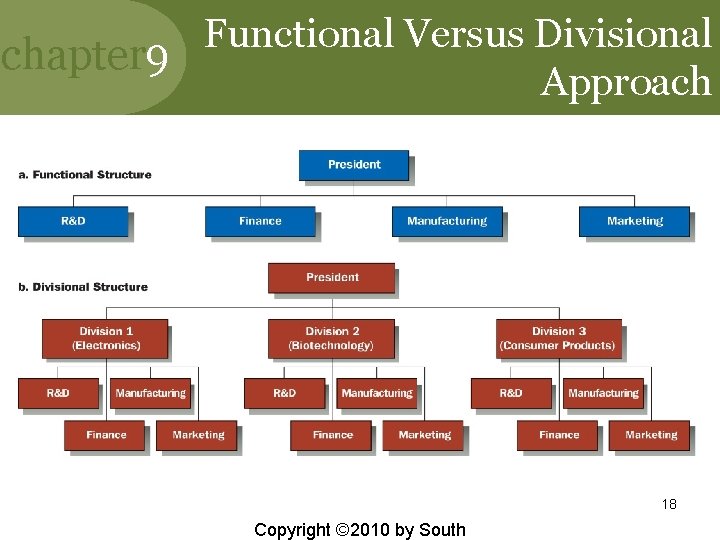 chapter9

Functional Versus Divisional Approach

a. Functional Structure

President

R&D

Finance

Manufacturing

Marketing

b. Divisional Structure

President

Division 1 (Electronics)

Division 2 (Biotechnology)

Division 3 (Consumer Products)

R&D

Manufacturing

Finance

Marketing

R&D

Manufacturing

Finance

Marketing

R&D

Manufacturing

Finance

Marketing

18

Copyright ©2010 by South